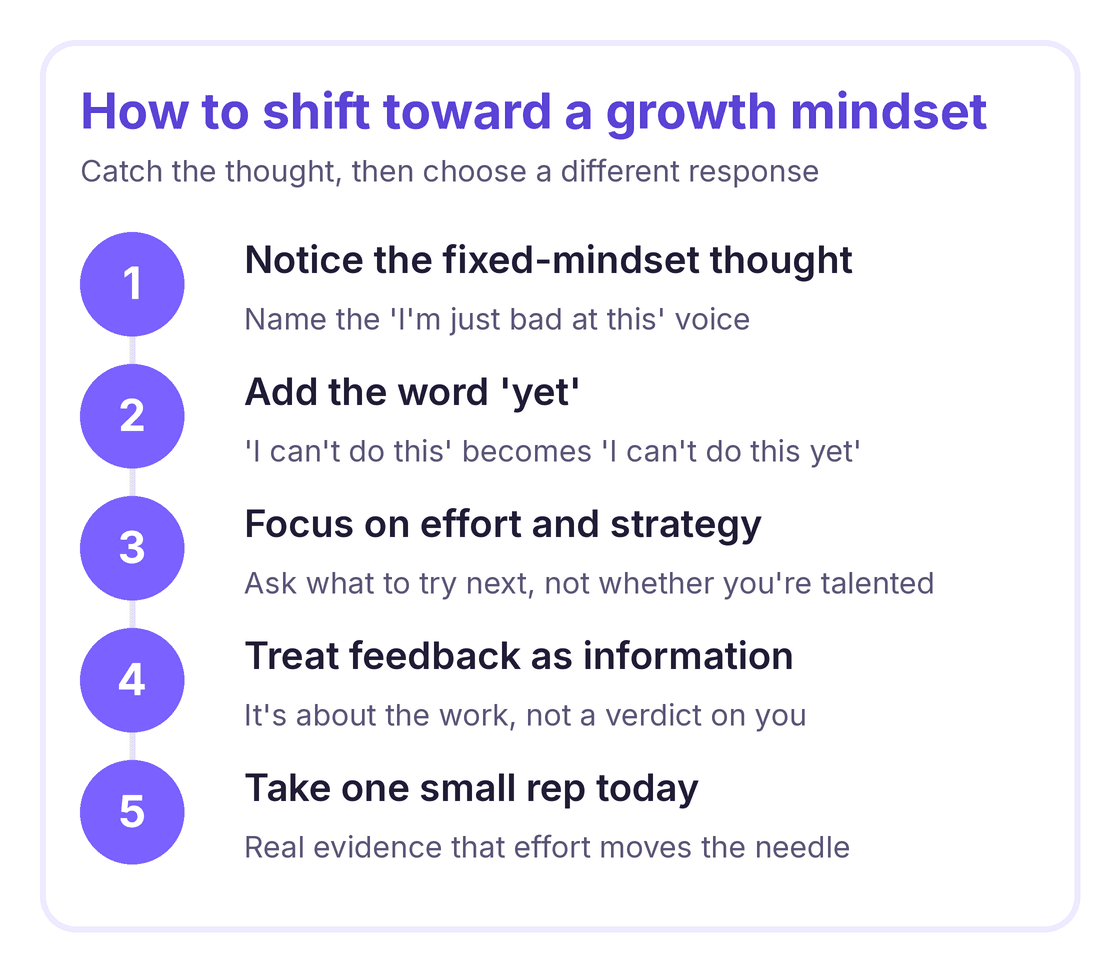 How to shift toward a growth mindset

Catch the thought, then choose a different response

1

Notice the fixed-mindset thought

Name the 'I'm just bad at this' voice

2

Add the word 'yet'

'I can't do this' becomes 'I can't do this yet'

3

Focus on effort and strategy

Ask what to try next, not whether you're talented

4

Treat feedback as information

It's about the work, not a verdict on you

5

Take one small rep today

Real evidence that effort moves the needle